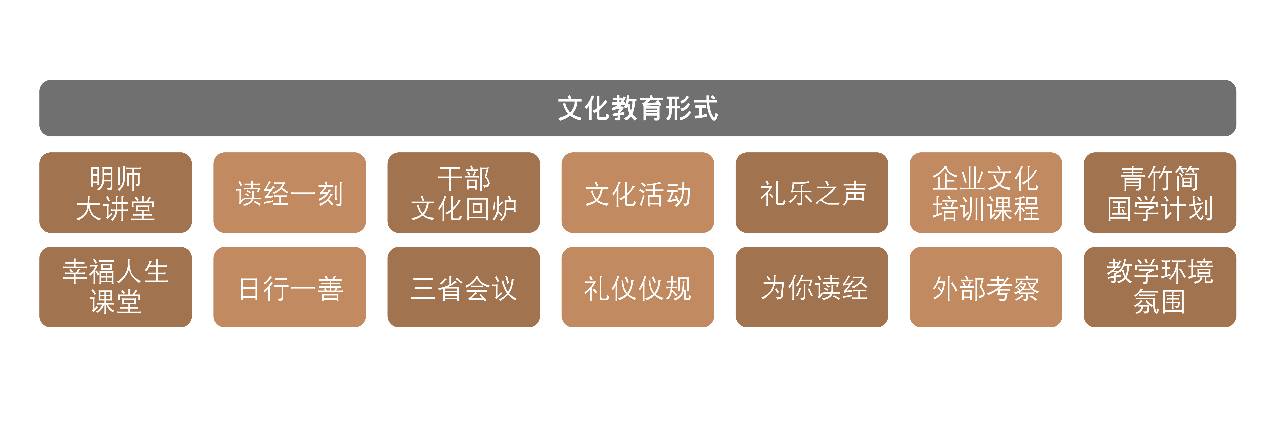 文化教育形式

明师大讲堂

读经一刻

干部文化回炉

文化活动

礼乐之声

企业文化培训课程

青竹简国学计划

幸福人生课堂

日行一善

三省会议

礼仪仪规

为你读经

外部考察

教学环境氛围